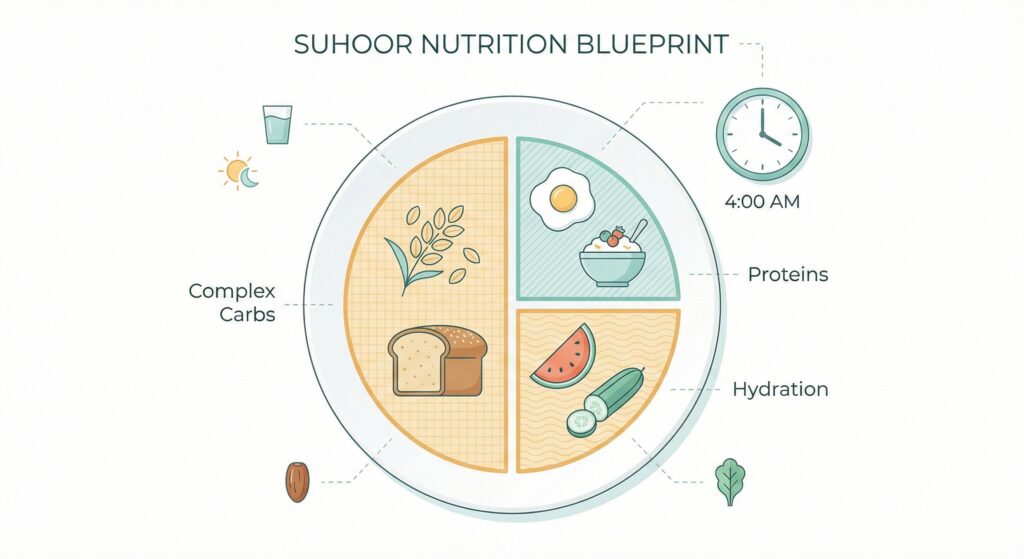 SUHOOR NUTRITION BLUEPRINT

4:00 AM

Complex Carbs

Proteins

Hydration